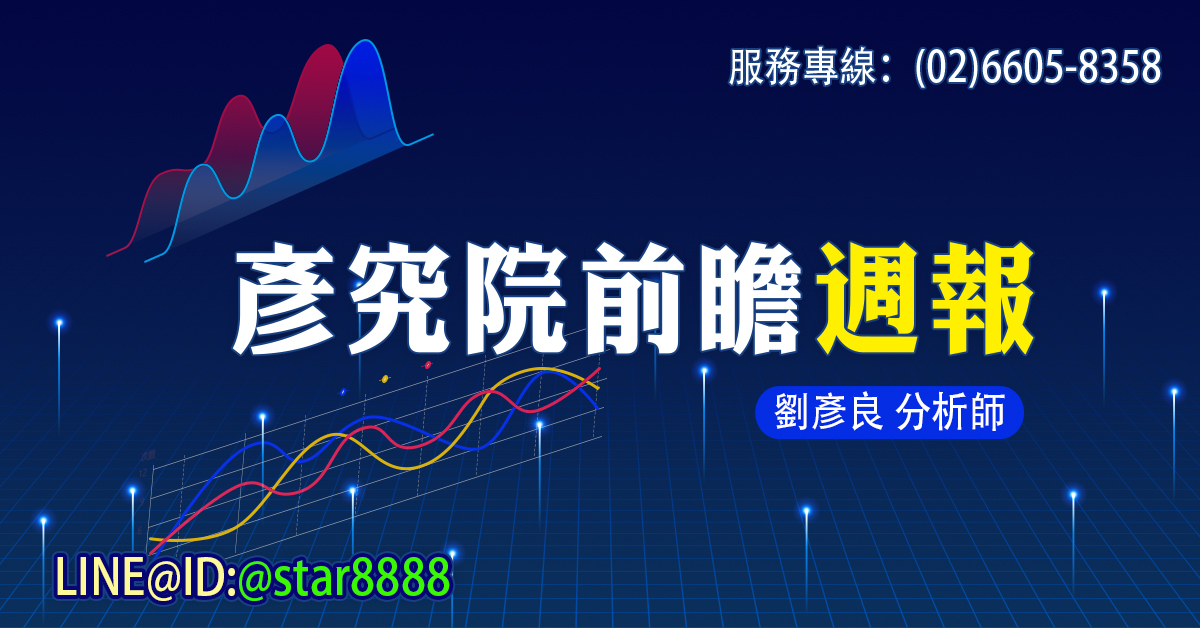 服務專線：(02)6605-8358

彥究院前瞻週報

劉彥良 分析師

LINE@ID:@star8888